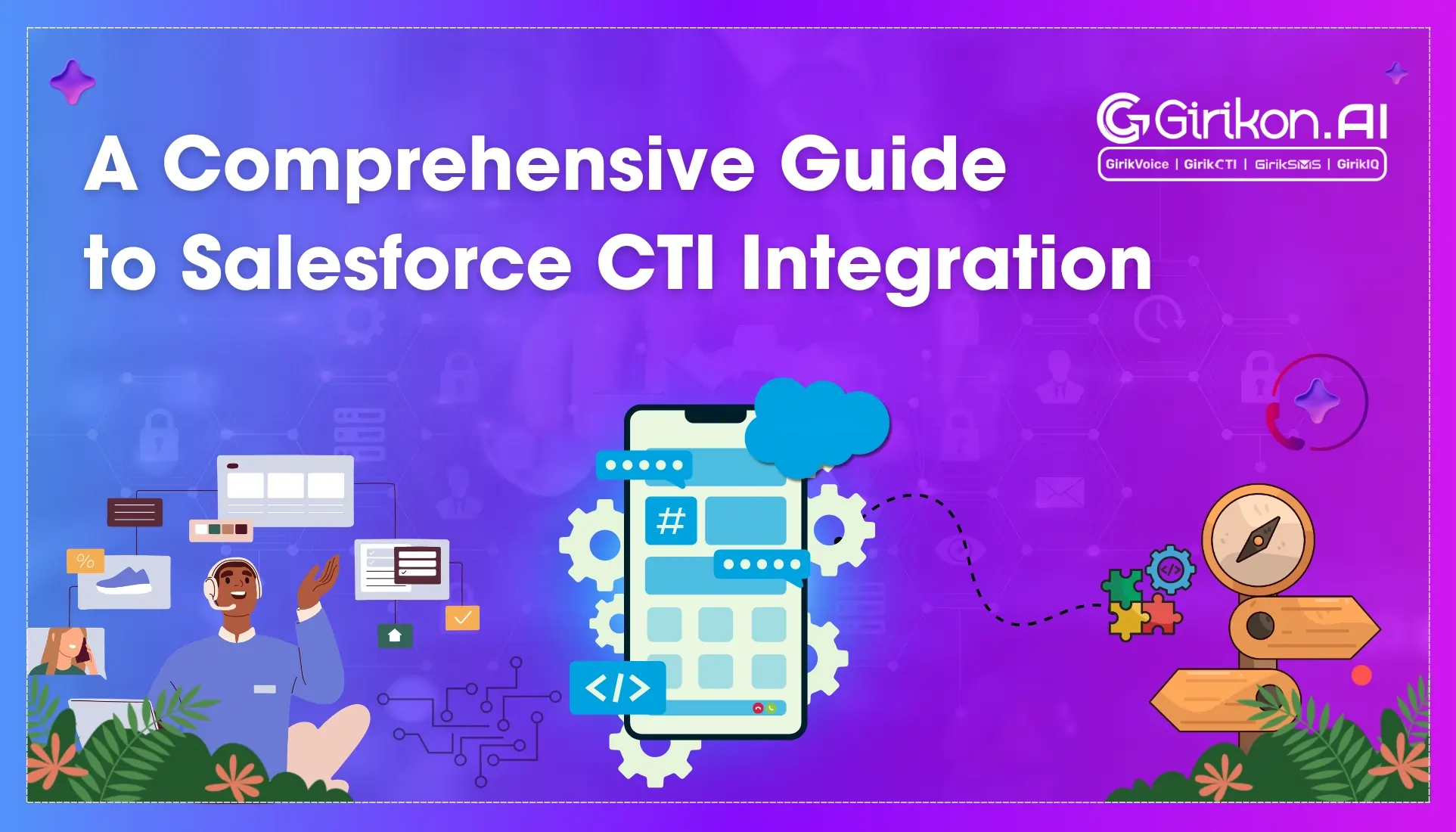 A Comprehensive Guide to Salesforce CTI Integration

Girikon.AI

GirikVoice | GirikCTI | GirikSMS | GirikIQ

%

#

</>